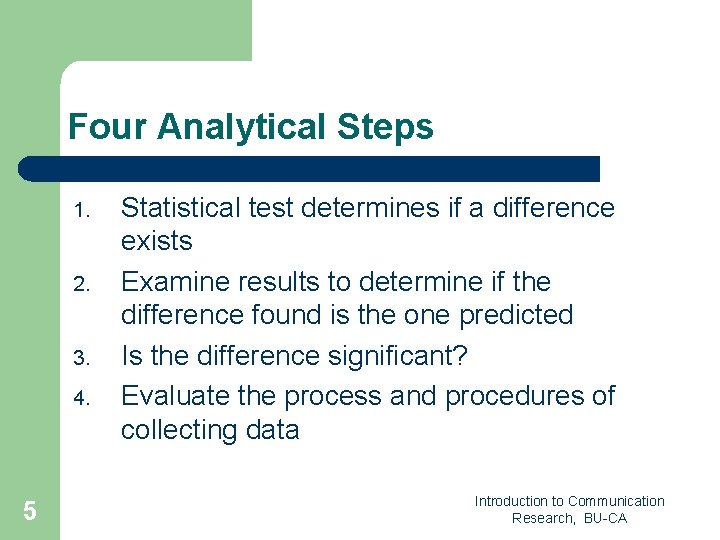 Four Analytical Steps

1. Statistical test determines if a difference exists
2. Examine results to determine if the difference found is the one predicted
3. Is the difference significant?
4. Evaluate the process and procedures of collecting data

5

Introduction to Communication Research, BU-CA